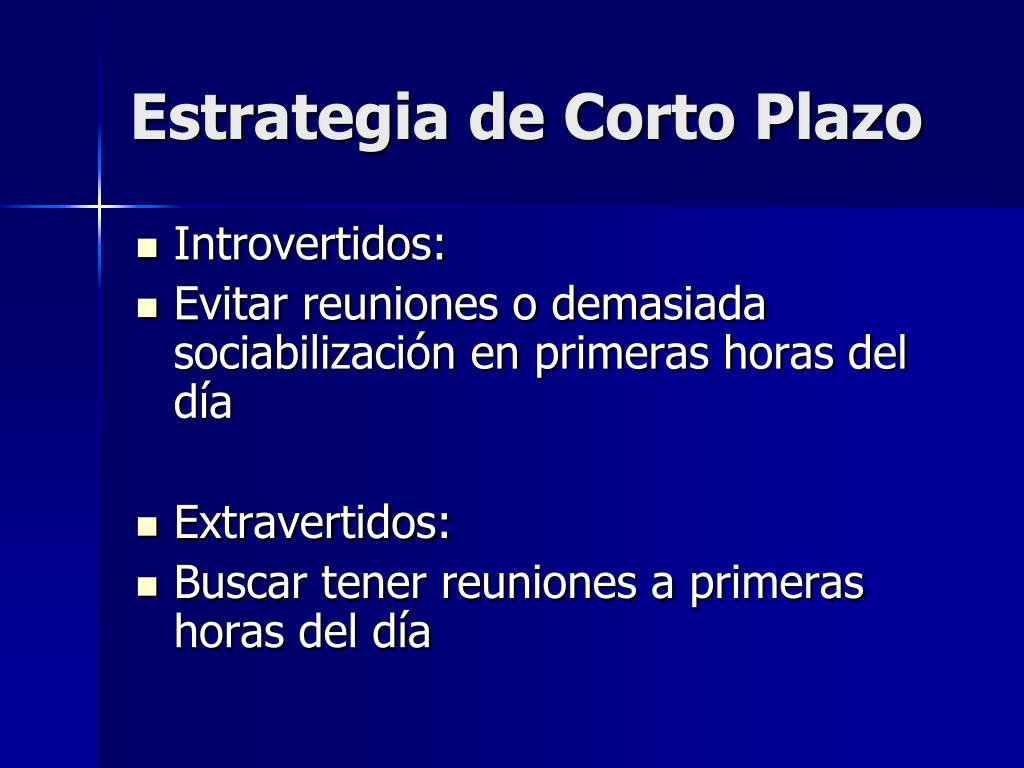 Estrategia de Corto Plazo

- Introvertidos:
- Evitar reuniones o demasiada sociabilización en primeras horas del día

- Extravertidos:
- Buscar tener reuniones a primeras horas del día